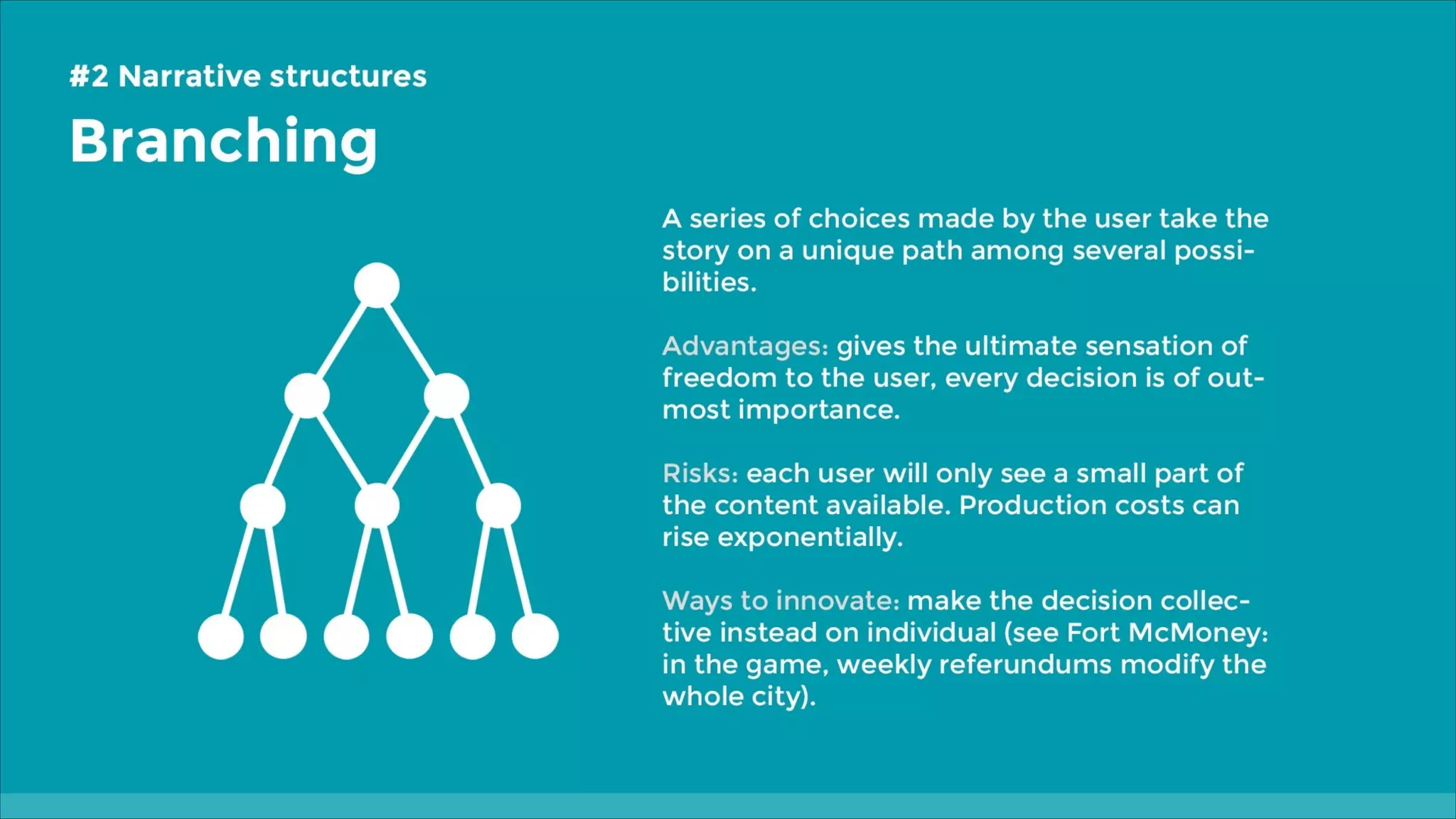 #2 Narrative structures
Branching

A series of choices made by the user take the story on a unique path among several possibilities.

Advantages: gives the ultimate sensation of freedom to the user, every decision is of outmost importance.

Risks: each user will only see a small part of the content available. Production costs can rise exponentially.

Ways to innovate: make the decision collective instead on individual (see Fort McMoney: in the game, weekly referundums modify the whole city).